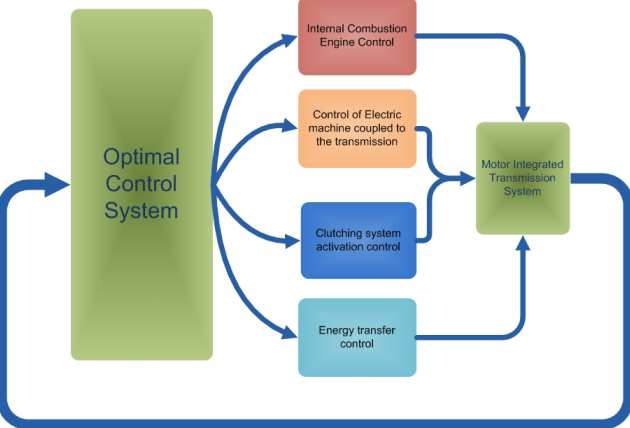 Optimal Control System

Internal Combustion Engine Control

Control of Electric machine coupled to the transmission

Clutching system activation control

Energy transfer control

Motor Integrated Transmission System